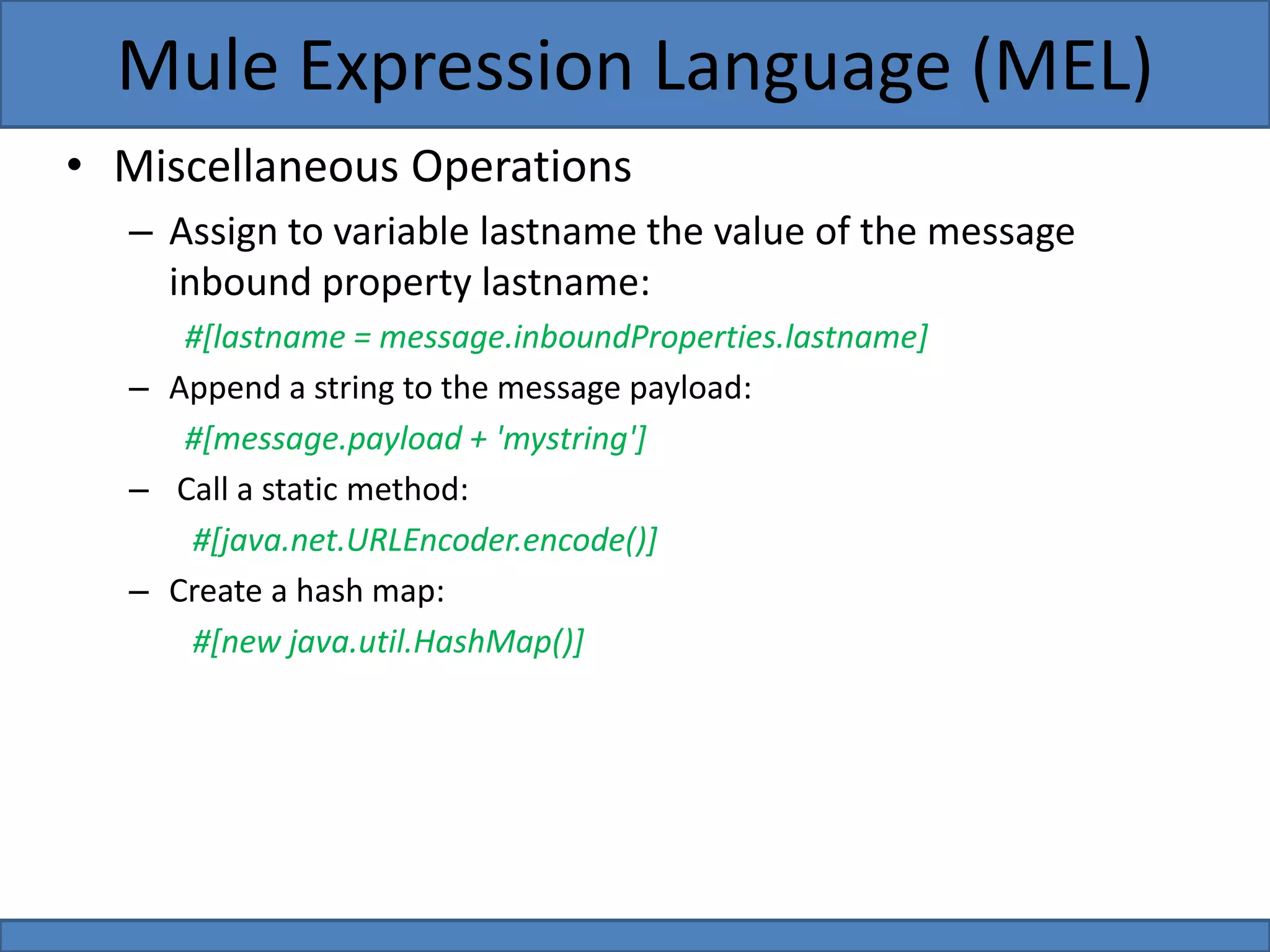 Mule Expression Language (MEL)

• Miscellaneous Operations

– Assign to variable lastname the value of the message inbound property lastname:

#[lastname = message.inboundProperties.lastname]

– Append a string to the message payload:

#[message.payload + 'mystring']

– Call a static method:

#[java.net.URLEncoder.encode()]

– Create a hash map:

#[new java.util.HashMap()]